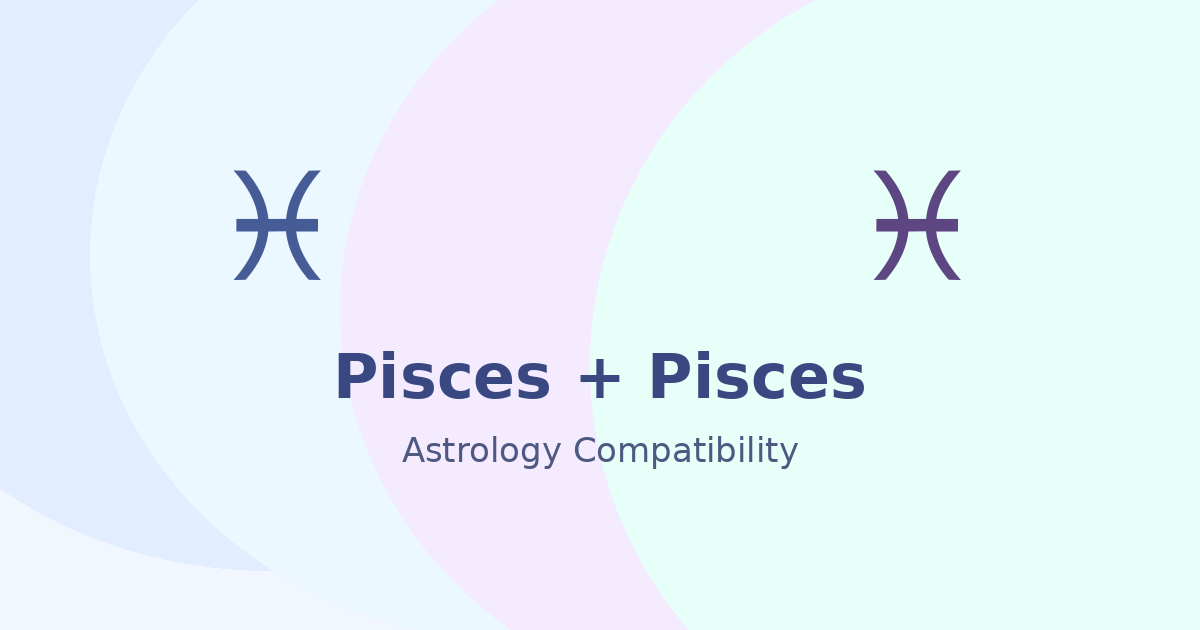 ♓ ♓

Pisces + Pisces

Astrology Compatibility